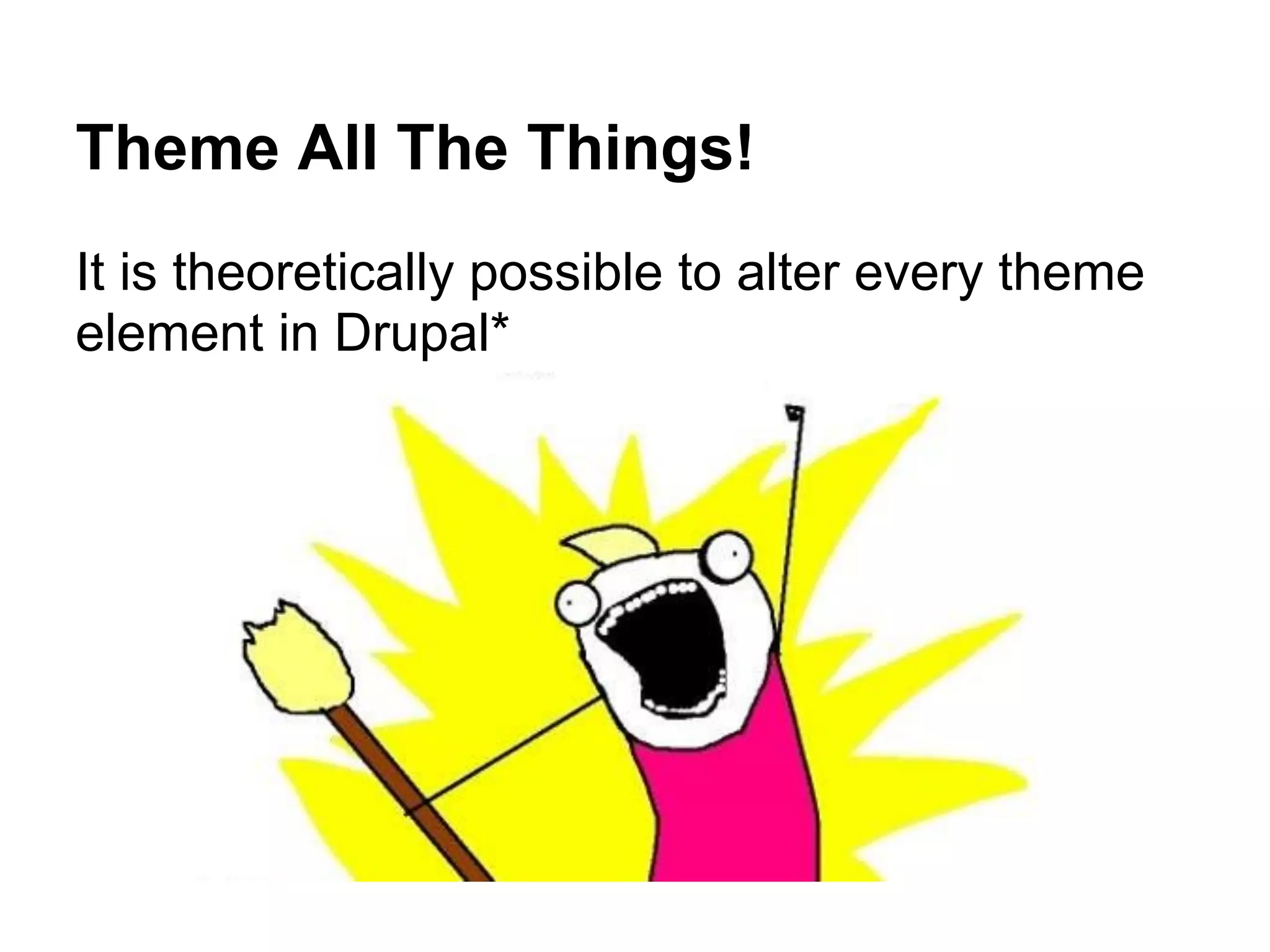 Theme All The Things!

It is theoretically possible to alter every theme element in Drupal*